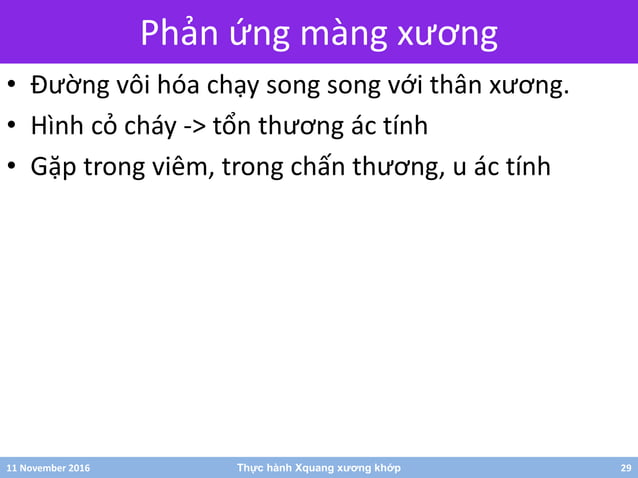 Phản ứng màng xương

• Đường vôi hóa chạy song song với thân xương.
• Hình cỏ cháy -> tổn thương ác tính
• Gặp trong viêm, trong chấn thương, u ác tính

11 November 2016 Thực hành Xquang xương khớp 29